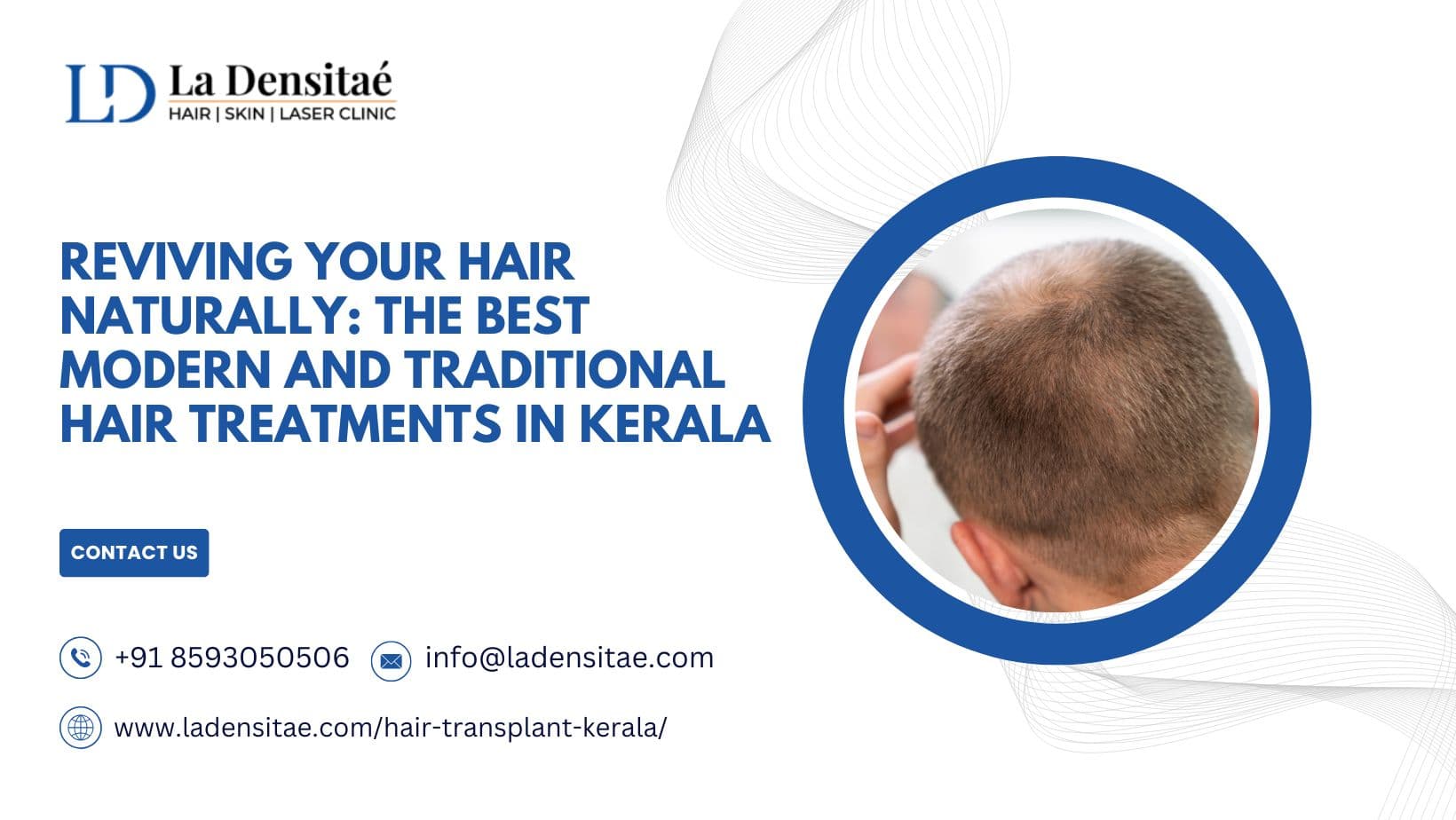 LD La Densitaé
HAIR | SKIN | LASER CLINIC

REVIVING YOUR HAIR NATURALLY: THE BEST MODERN AND TRADITIONAL HAIR TREATMENTS IN KERALA

CONTACT US

+91 8593050506 info@ladensitae.com

www.ladensitae.com/hair-transplant-kerala/